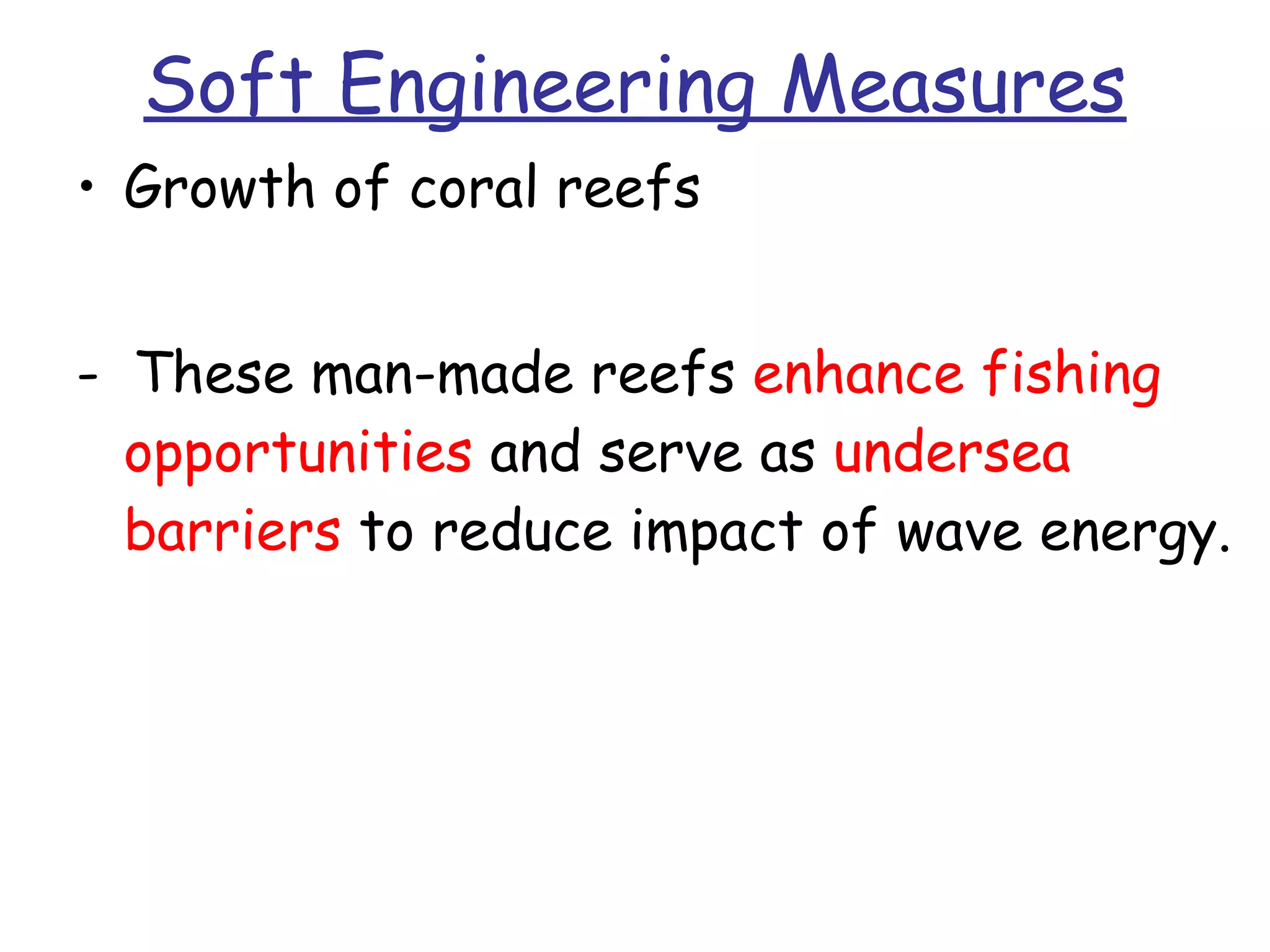 Soft Engineering Measures

• Growth of coral reefs

- These man-made reefs enhance fishing opportunities and serve as undersea barriers to reduce impact of wave energy.